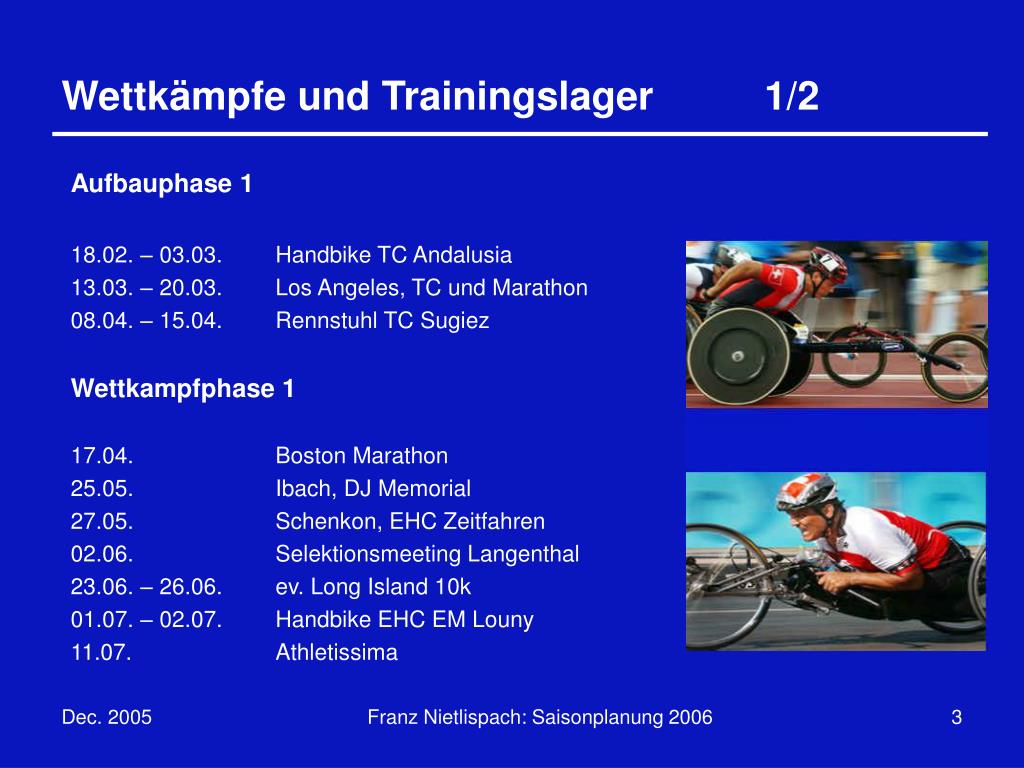 Wettkämpfe und Trainingslager 1/2

Aufbauphase 1

18.02. – 03.03. Handbike TC Andalusia
13.03. – 20.03. Los Angeles, TC und Marathon
08.04. – 15.04. Rennstuhl TC Sugiez

Wettkampfphase 1

17.04. Boston Marathon
25.05. Ibach, DJ Memorial
27.05. Schenkon, EHC Zeitfahren
02.06. Selektionsmeeting Langenthal
23.06. – 26.06. ev. Long Island 10k
01.07. – 02.07. Handbike EHC EM Louny
11.07. Athletissima

Dec. 2005 Franz Nietlispach: Saisonplanung 2006 3